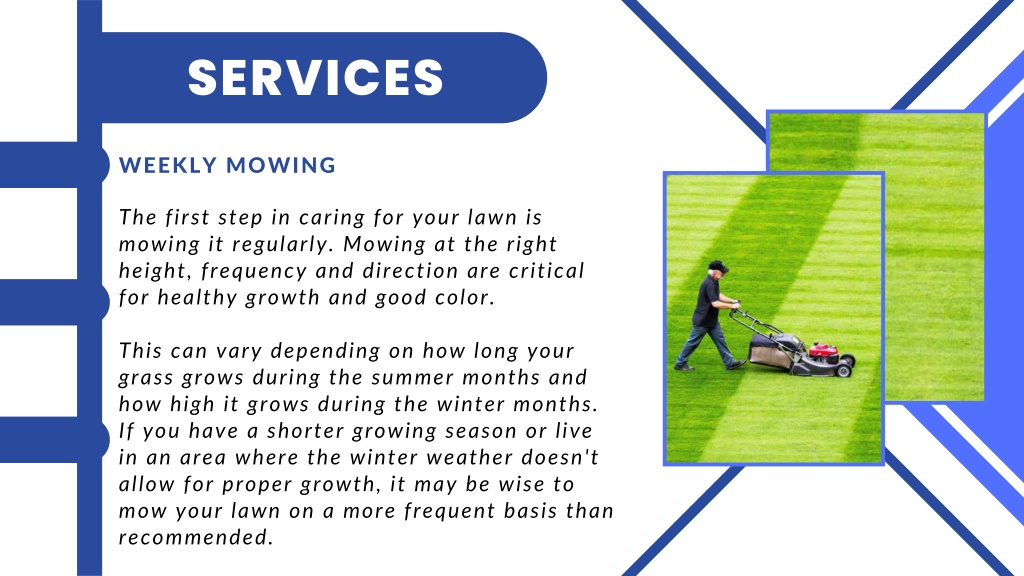 SERVICES

WEEKLY MOWING

The first step in caring for your lawn is mowing it regularly. Mowing at the right height, frequency and direction are critical for healthy growth and good color.

This can vary depending on how long your grass grows during the summer months and how high it grows during the winter months. If you have a shorter growing season or live in an area where the winter weather doesn't allow for proper growth, it may be wise to mow your lawn on a more frequent basis than recommended.